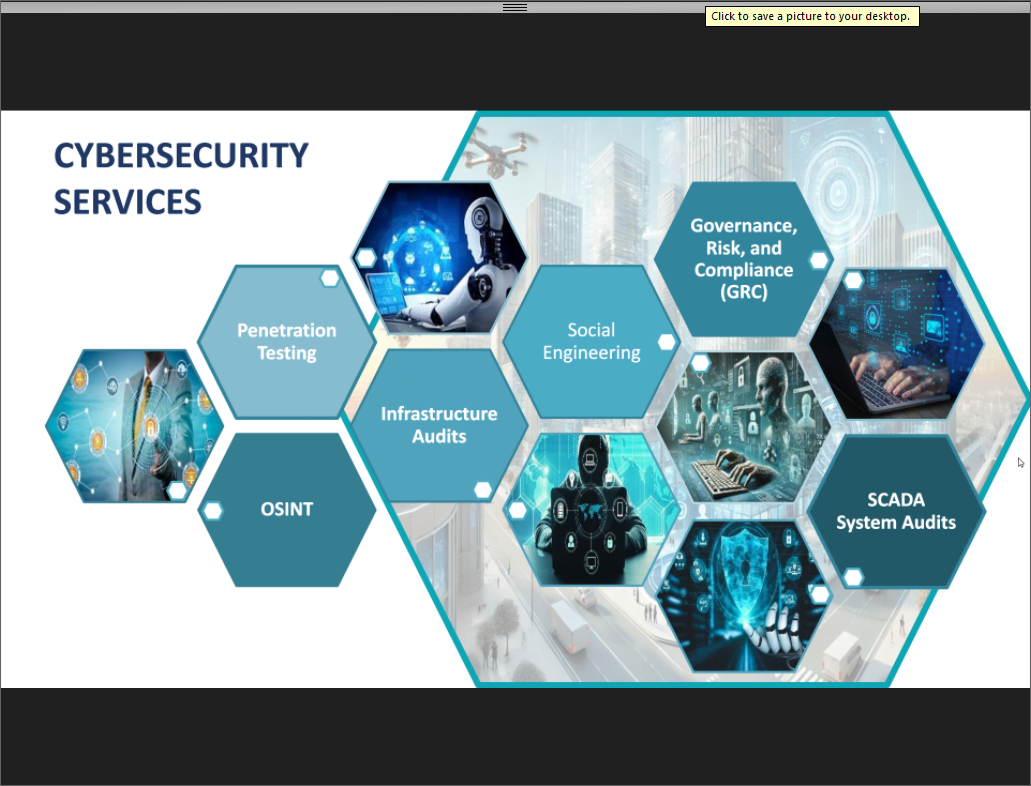 Click to save a picture to your desktop.

CYBERSECURITY SERVICES

Penetration Testing

OSINT

Infrastructure Audits

Social Engineering

Governance, Risk, and Compliance (GRC)

SCADA System Audits